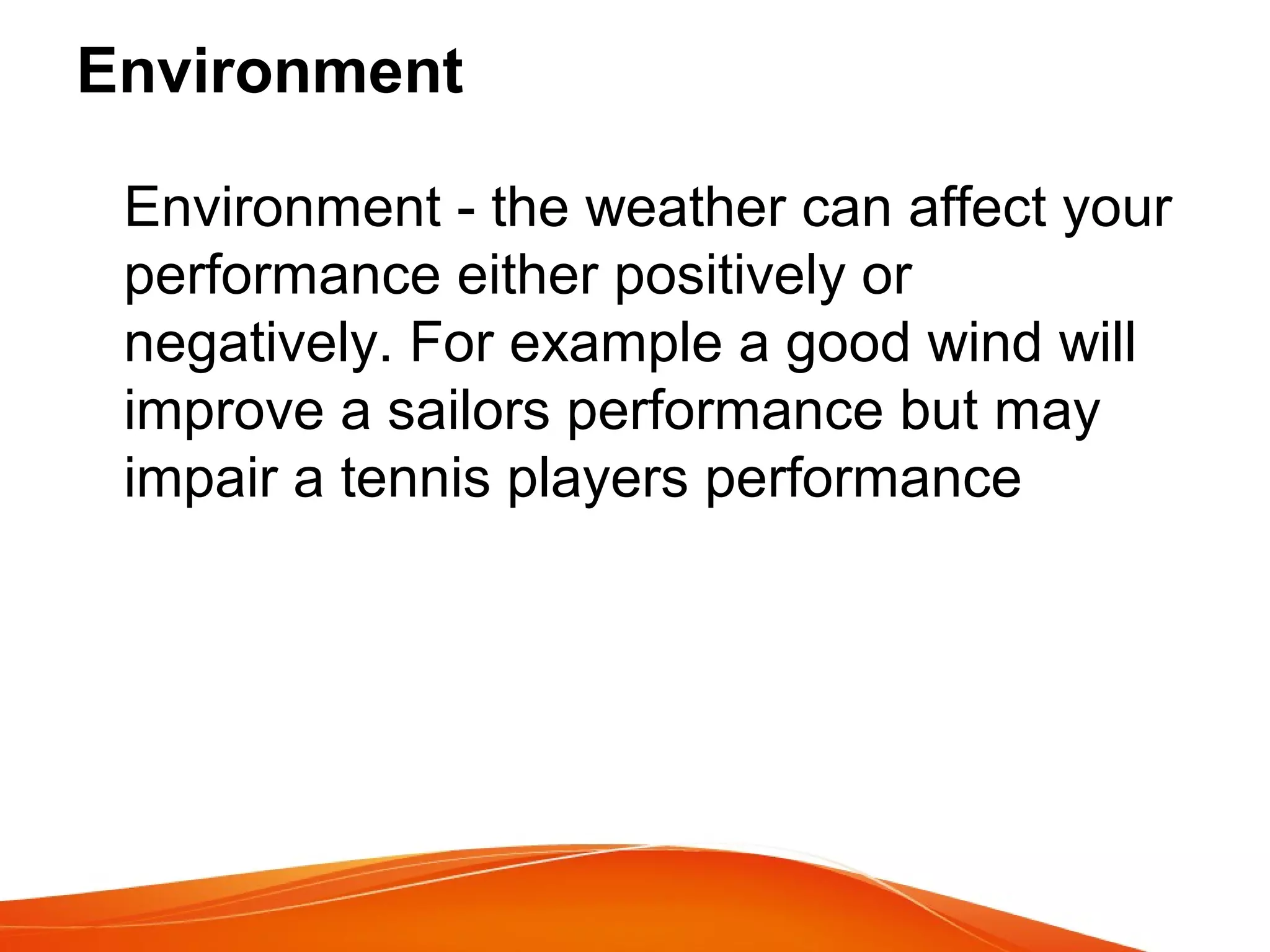 Environment

Environment - the weather can affect your performance either positively or negatively. For example a good wind will improve a sailors performance but may impair a tennis players performance